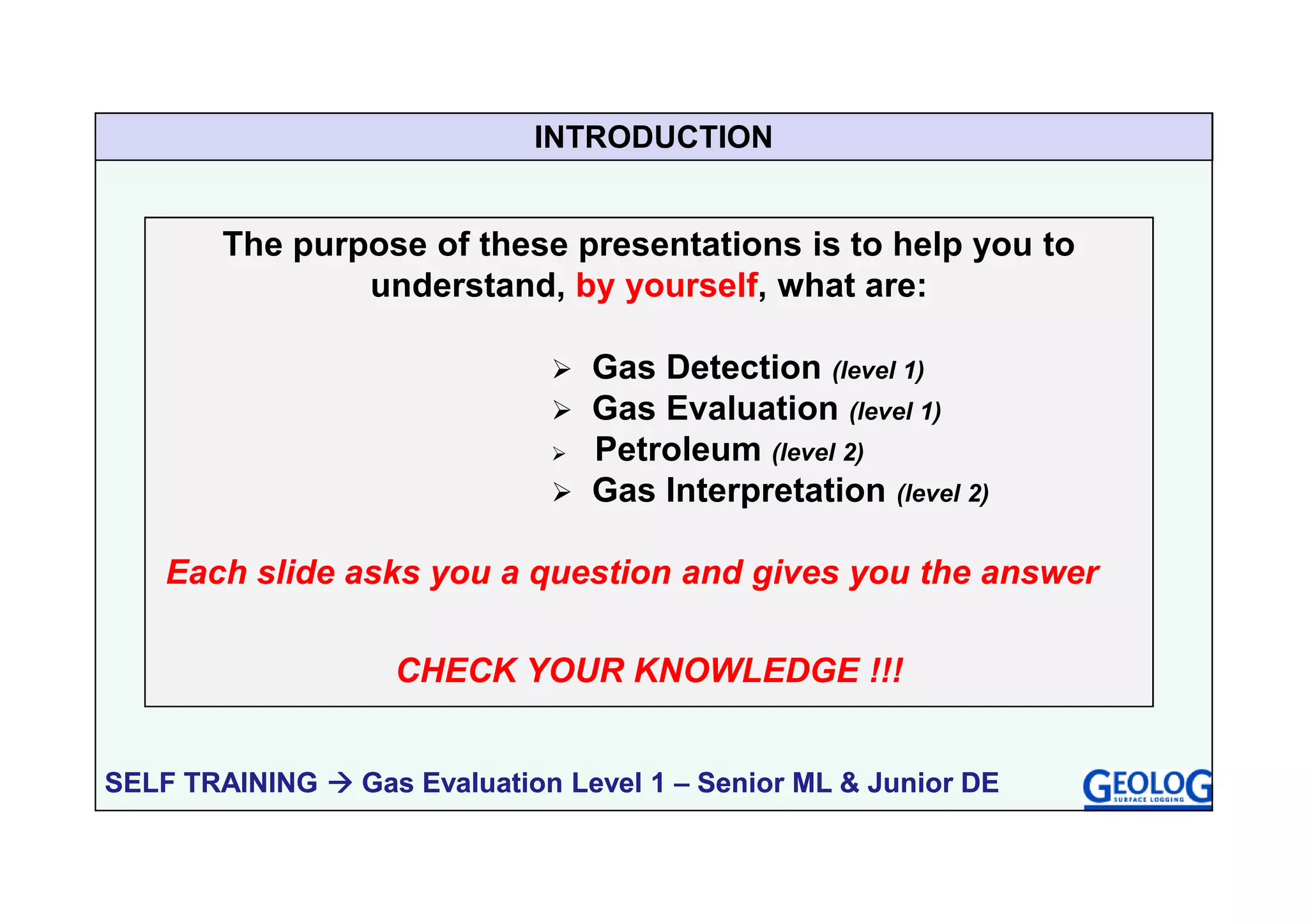 INTRODUCTION

The purpose of these presentations is to help you to understand, by yourself, what are:

➢ Gas Detection (level 1)
➢ Gas Evaluation (level 1)
➢ Petroleum (level 2)
➢ Gas Interpretation (level 2)

Each slide asks you a question and gives you the answer

CHECK YOUR KNOWLEDGE !!!

SELF TRAINING → Gas Evaluation Level 1 – Senior ML & Junior DE

GEOLOG SURFACE LOGGING